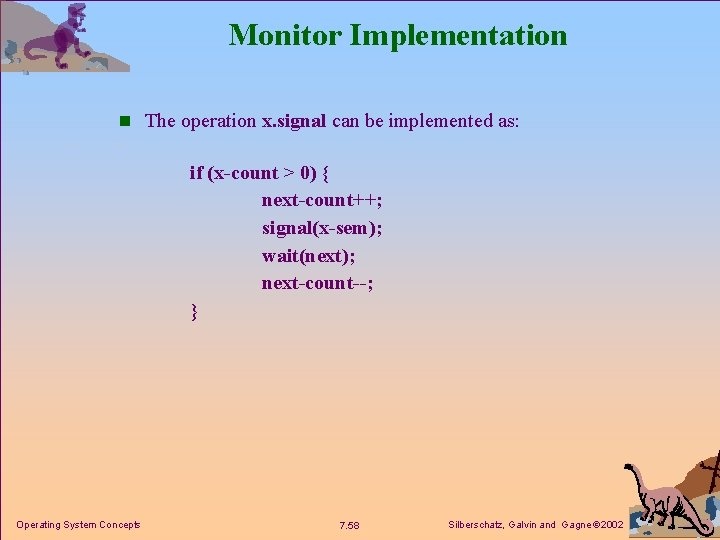 Monitor Implementation

The operation x.signal can be implemented as:

if (x-count > 0) {
next-count++;
signal(x-sem);
wait(next);
next-count--;
}

Operating System Concepts

7.58

Silberschatz, Galvin and Gagne ©2002